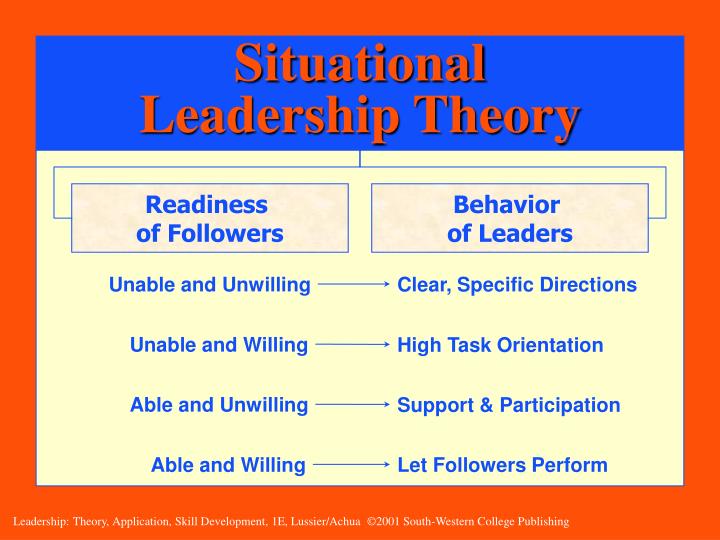 Situational Leadership Theory

Readiness of Followers

Behavior of Leaders

Unable and Unwilling → Clear, Specific Directions

Unable and Willing → High Task Orientation

Able and Unwilling → Support & Participation

Able and Willing → Let Followers Perform

Leadership: Theory, Application, Skill Development, 1E, Lussier/Achua ©2001 South-Western College Publishing